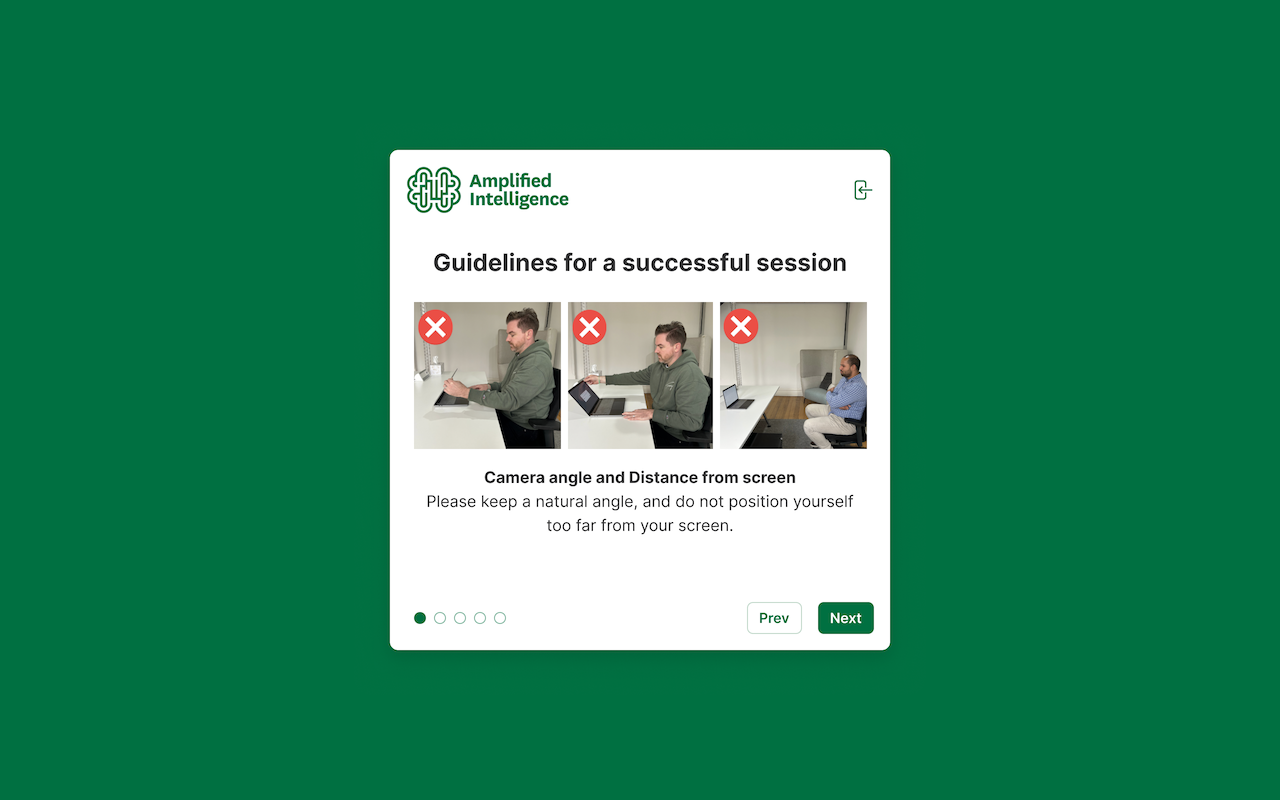 Amplified Intelligence

Guidelines for a successful session

Camera angle and Distance from screen
Please keep a natural angle, and do not position yourself too far from your screen.

Prev
Next